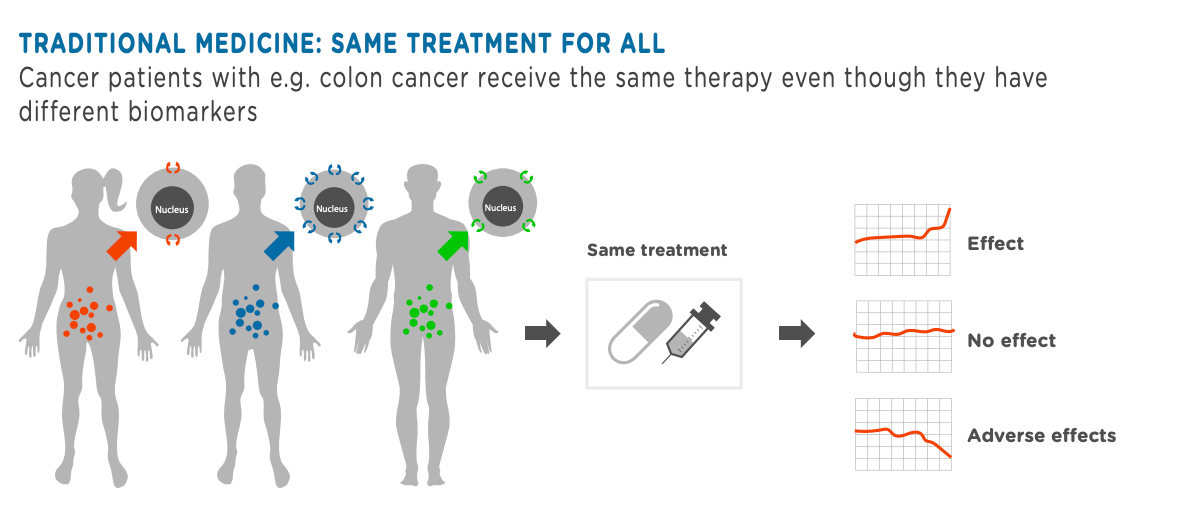 TRADITIONAL MEDICINE: SAME TREATMENT FOR ALL
Cancer patients with e.g. colon cancer receive the same therapy even though they have different biomarkers

Nucleus

Nucleus

Nucleus

Same treatment

Effect

No effect

Adverse effects